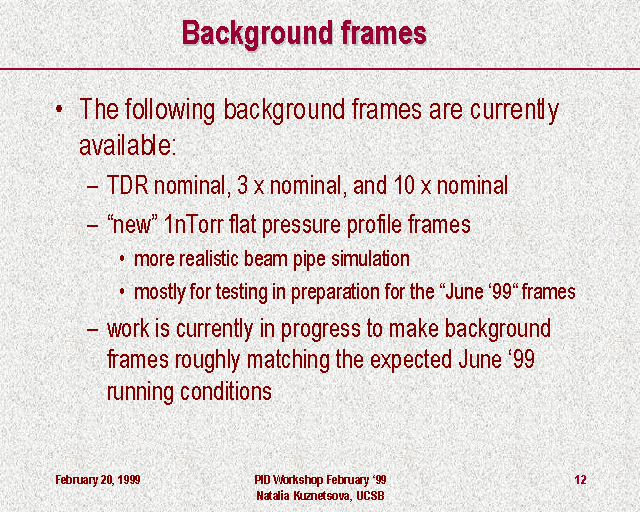 Background frames

• The following background frames are currently available:
– TDR nominal, 3 x nominal, and 10 x nominal
– “new” 1nTorr flat pressure profile frames
• more realistic beam pipe simulation
• mostly for testing in preparation for the “June ‘99“ frames
– work is currently in progress to make background frames roughly matching the expected June ‘99 running conditions

February 20, 1999

PID Workshop February ‘99
Natalia Kuznetsova, UCSB

12